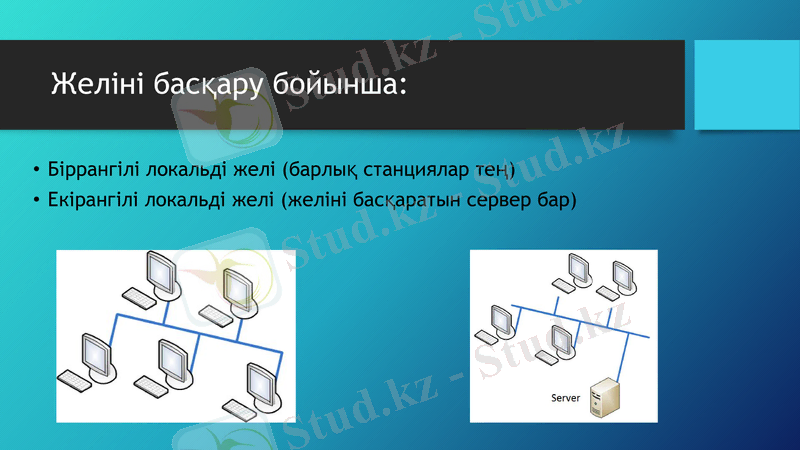 Желіні басқару бойынша:

• Біррангілі локальді желі (барлық станциялар тең)
• Екірангілі локальді желі (желіні басқаратын сервер бар)

Server

Stud.kz - Stud.kz